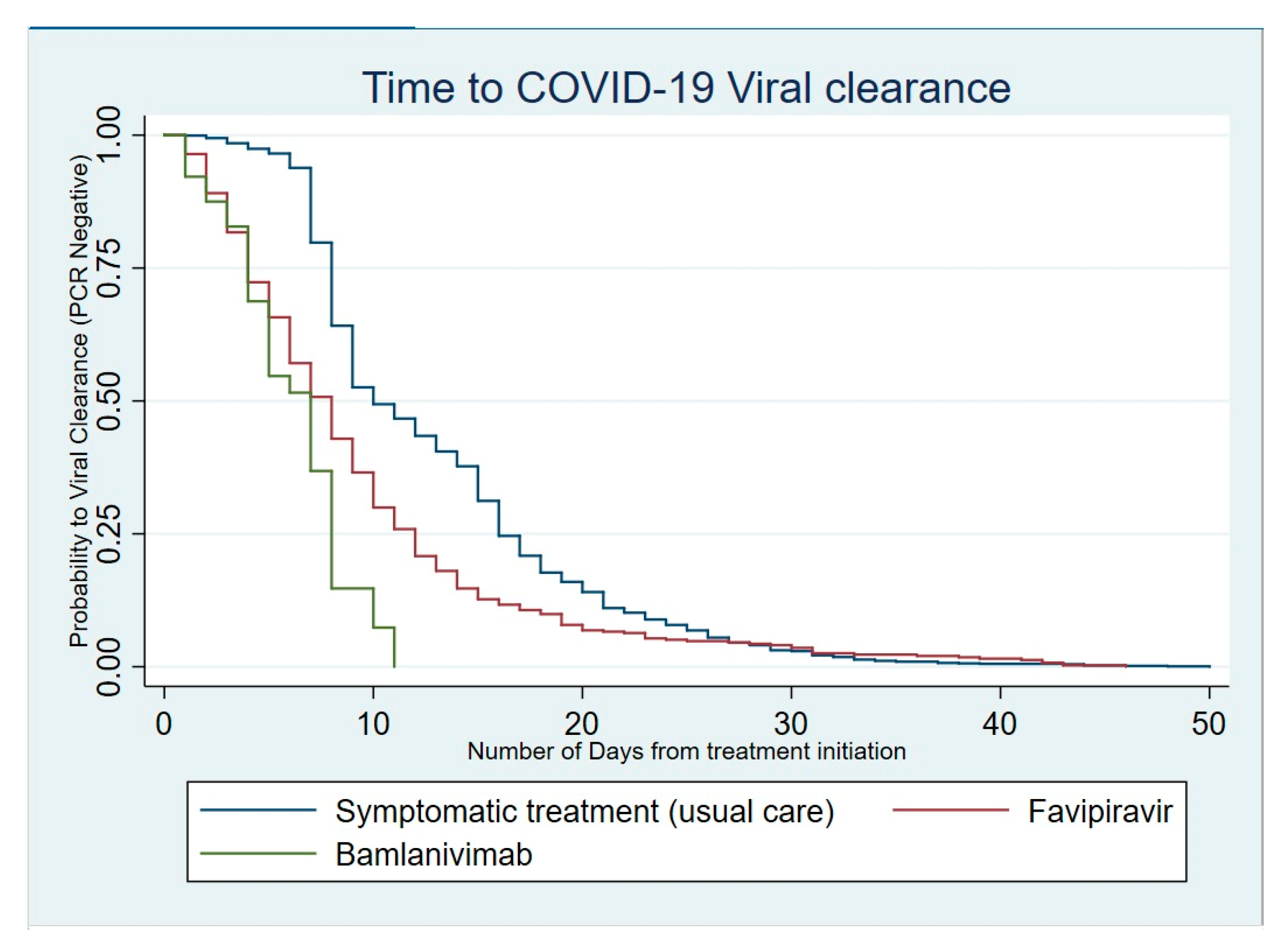 Time to COVID-19 Viral clearance

Probability to Viral Clearance (PCR Negative)

1.00
0.75
0.50
0.25
0.00

0
10
20
30
40
50

Number of Days from treatment initiation

Symptomatic treatment (usual care)
Favipiravir
Bamlanivimab